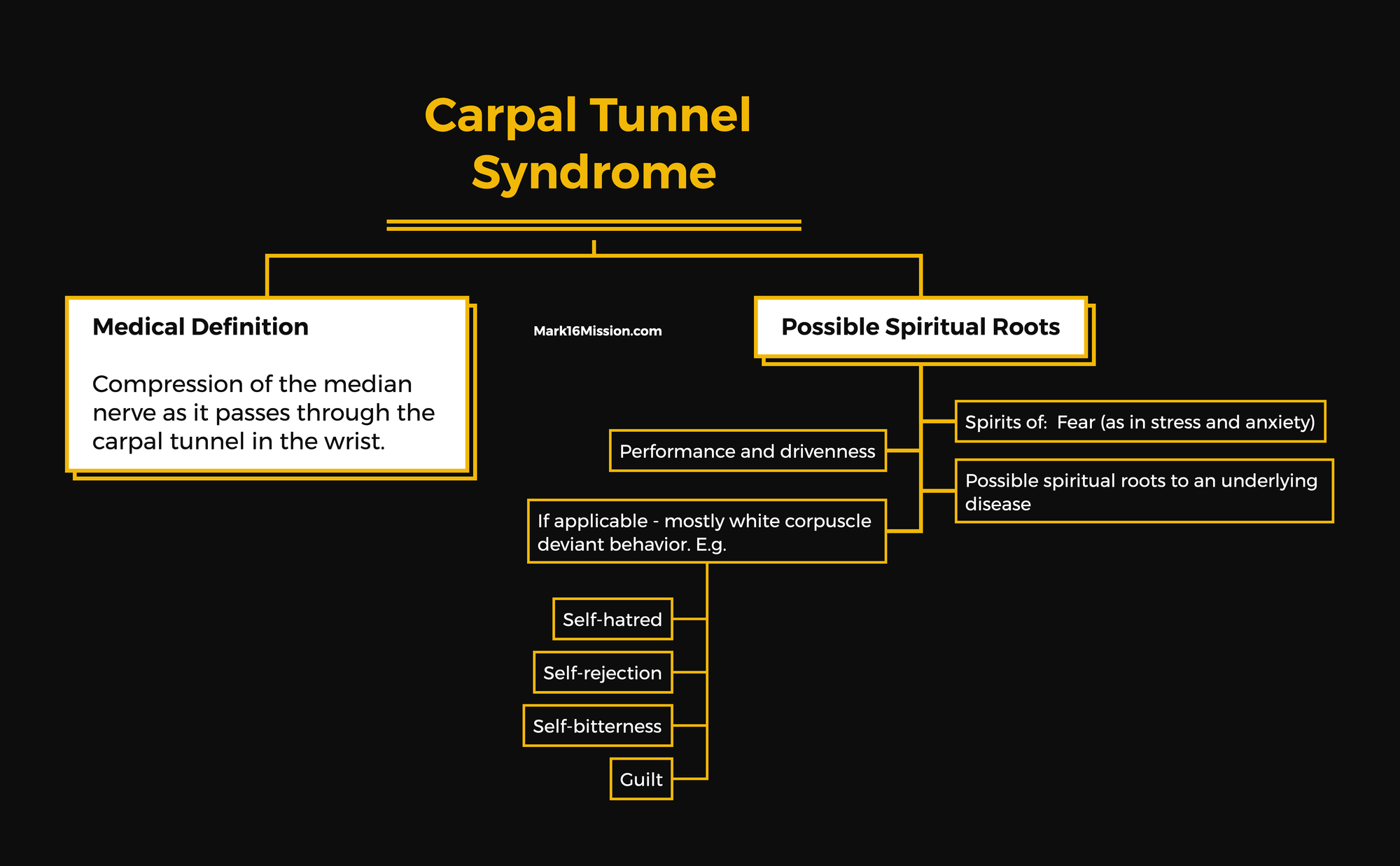 Carpal Tunnel Syndrome

Medical Definition

Compression of the median nerve as it passes through the carpal tunnel in the wrist.

Mark16Mission.com

Possible Spiritual Roots

Spirits of:  Fear (as in stress and anxiety)

Performance and drivenness

Possible spiritual roots to an underlying disease

If applicable - mostly white corpuscle deviant behavior. E.g.

Self-hatred

Self-rejection

Self-bitterness

Guilt